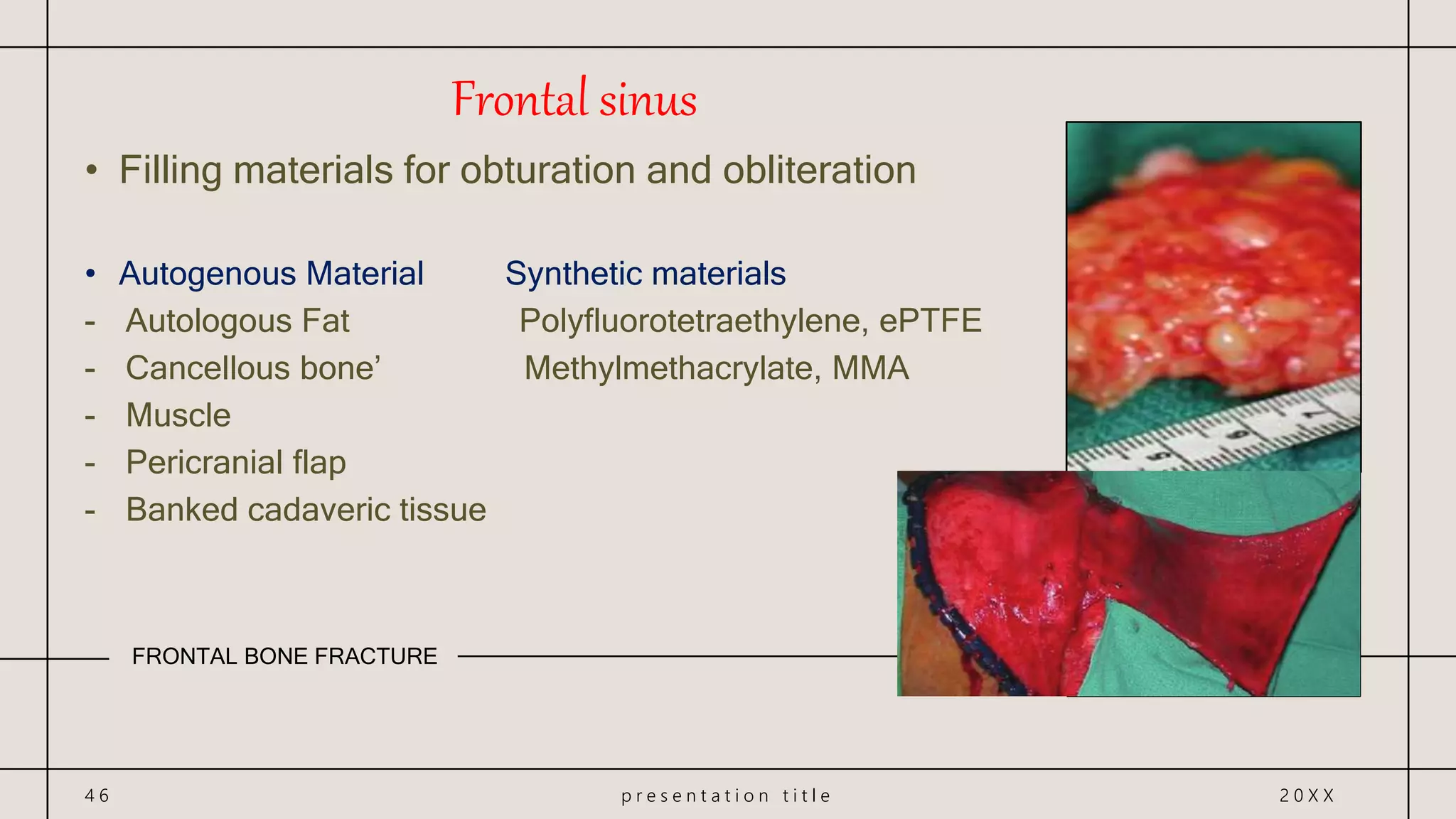 Frontal sinus

• Filling materials for obturation and obliteration

• Autogenous Material

- Autologous Fat
- Cancellous bone’
- Muscle
- Pericranial flap
- Banked cadaveric tissue

Synthetic materials

Polyfluorotetraethylene, ePTFE

Methylmethacrylate, MMA

5 6 7

FRONTAL BONE FRACTURE

46

presentation title

20XX